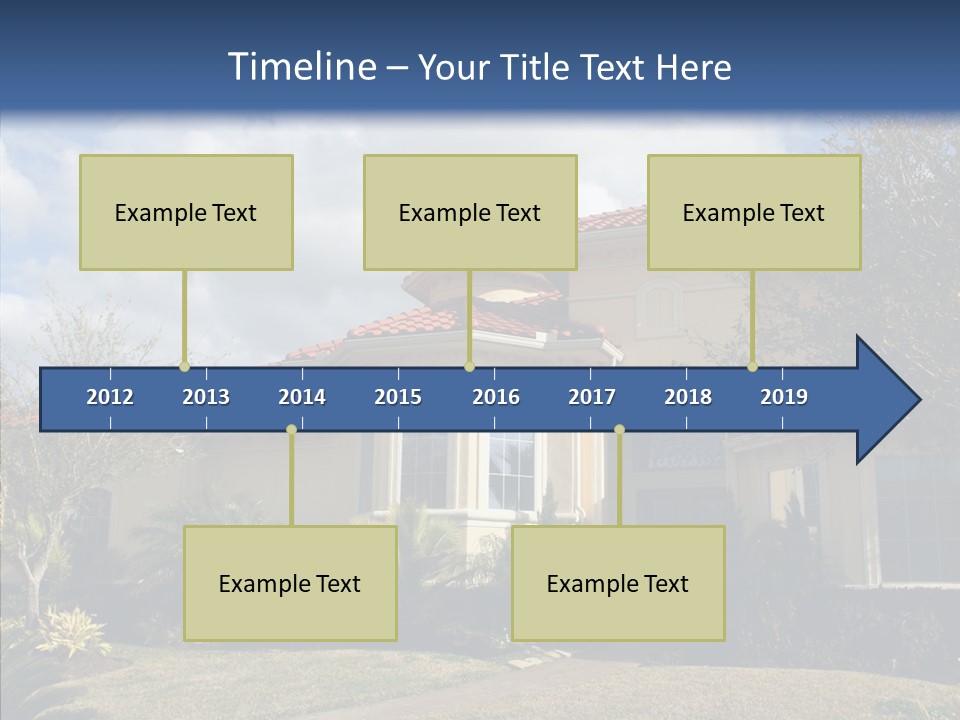 Timeline – Your Title Text Here

Example Text

Example Text

Example Text

2012 2013 2014 2015 2016 2017 2018 2019

Example Text

Example Text